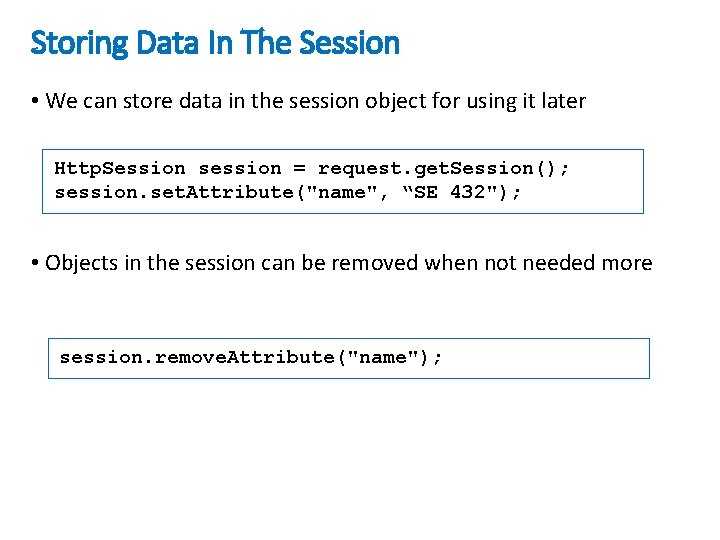 Storing Data In The Session

• We can store data in the session object for using it later

HttpSession session = request.getSession();
session.setAttribute("name", “SE 432");

• Objects in the session can be removed when not needed more

session.removeAttribute("name");